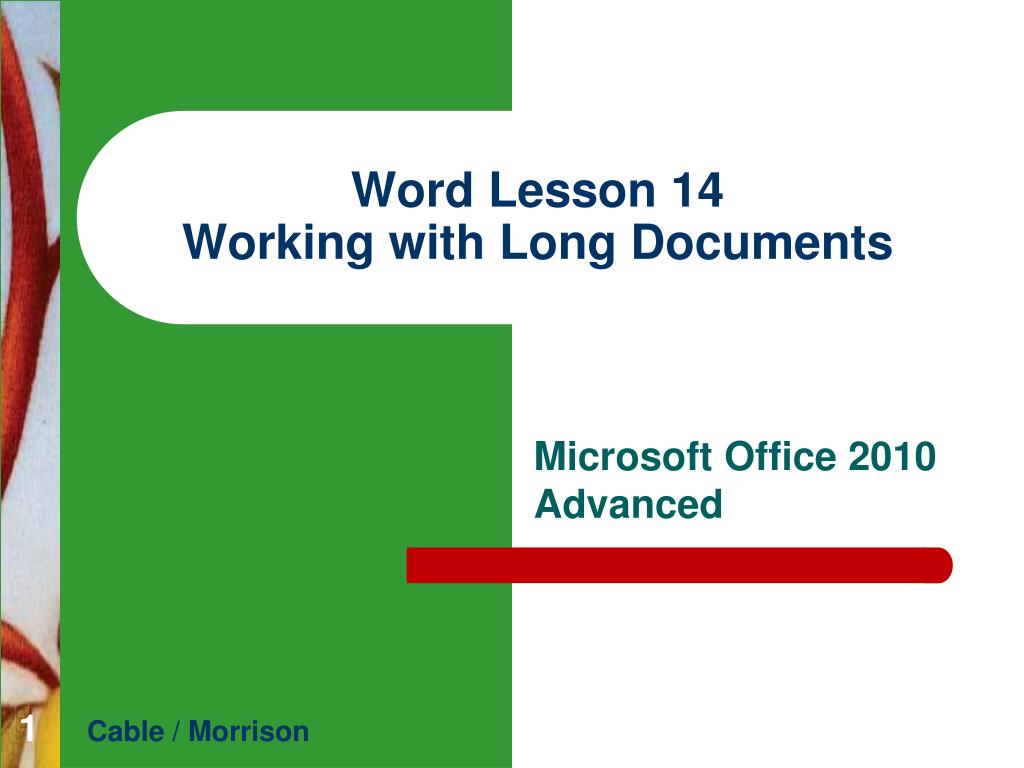 Word Lesson 14
Working with Long Documents

Microsoft Office 2010
Advanced

1

Cable / Morrison